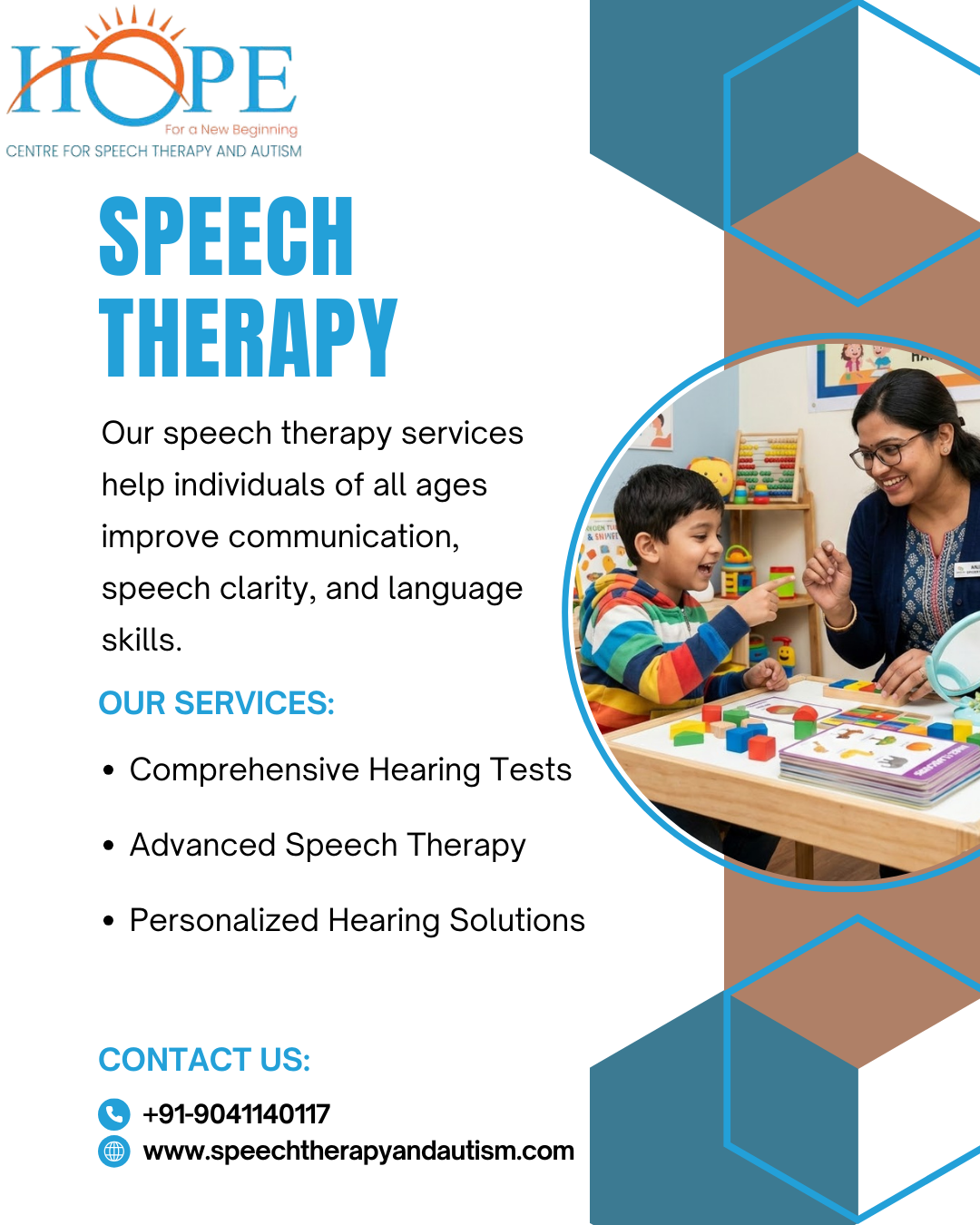 HOPE
For a New Beginning
CENTRE FOR SPEECH THERAPY AND AUTISM

SPEECH THERAPY

Our speech therapy services help individuals of all ages improve communication, speech clarity, and language skills.

OUR SERVICES:

• Comprehensive Hearing Tests
• Advanced Speech Therapy
• Personalized Hearing Solutions

CONTACT US:

+91-9041140117
www.speechtherapyandautism.com